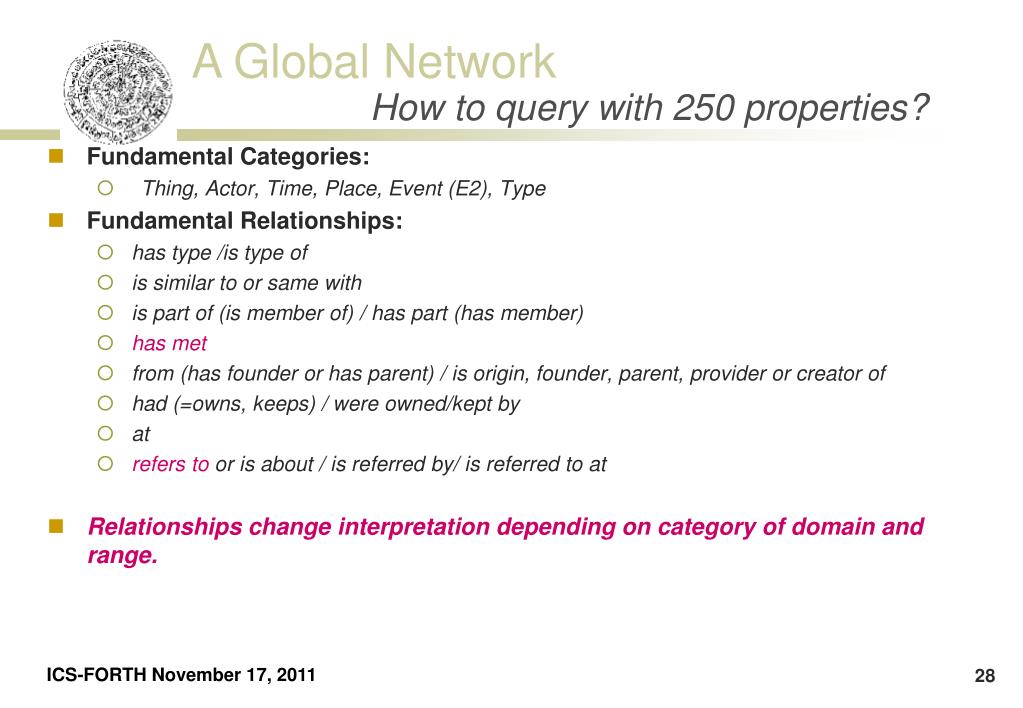 A Global Network
How to query with 250 properties?

Fundamental Categories:
Thing, Actor, Time, Place, Event (E2), Type

Fundamental Relationships:
has type /is type of
is similar to or same with
is part of (is member of) / has part (has member)
has met
from (has founder or has parent) / is origin, founder, parent, provider or creator of
had (=owns, keeps) / were owned/kept by
at
refers to or is about / is referred by/ is referred to at

Relationships change interpretation depending on category of domain and range.

ICS-FORTH November 17, 2011

28